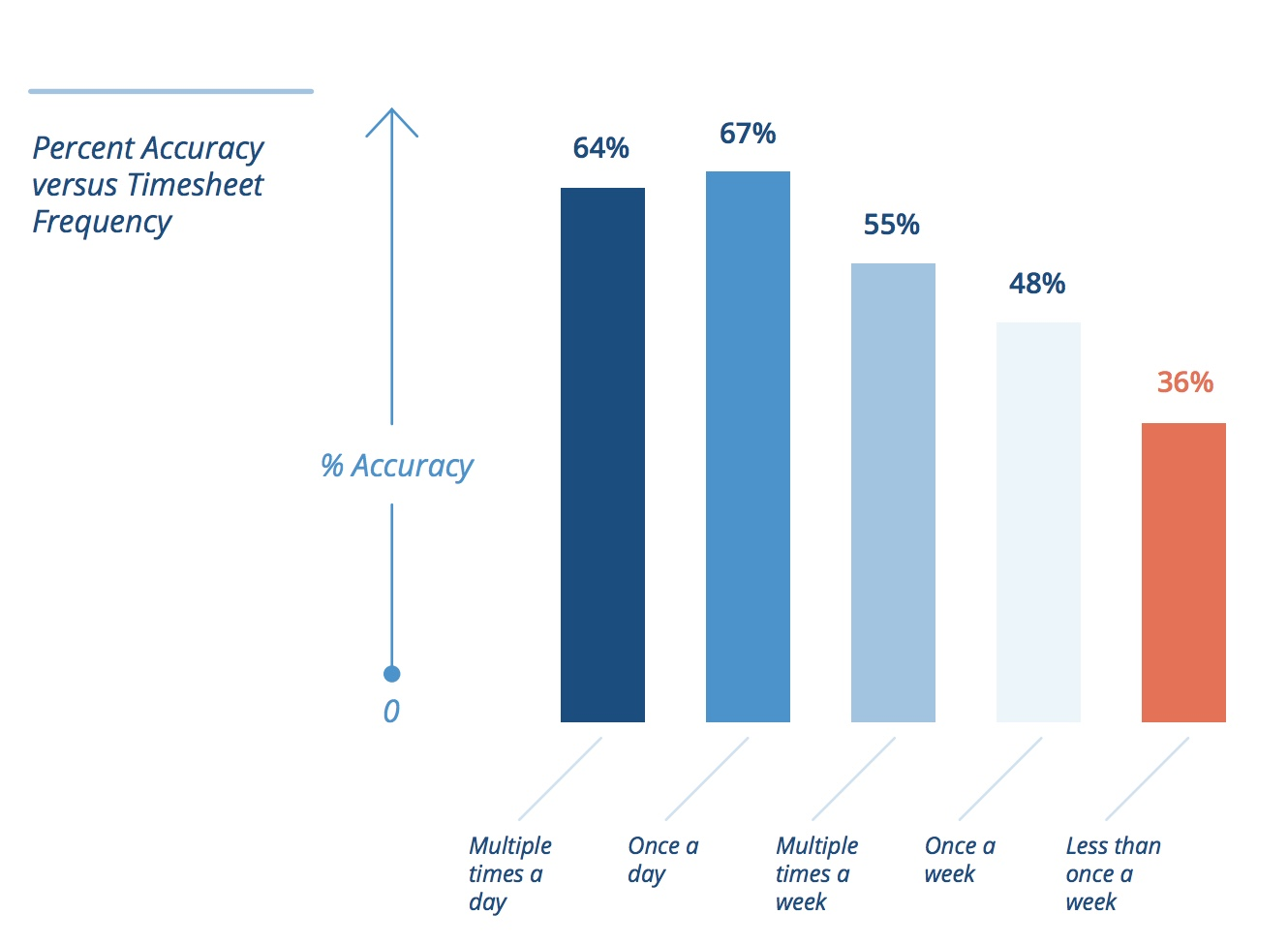 Percent Accuracy versus Timesheet Frequency

% Accuracy

0

64%

67%

55%

48%

36%

Multiple times a day

Once a day

Multiple times a week

Once a week

Less than once a week